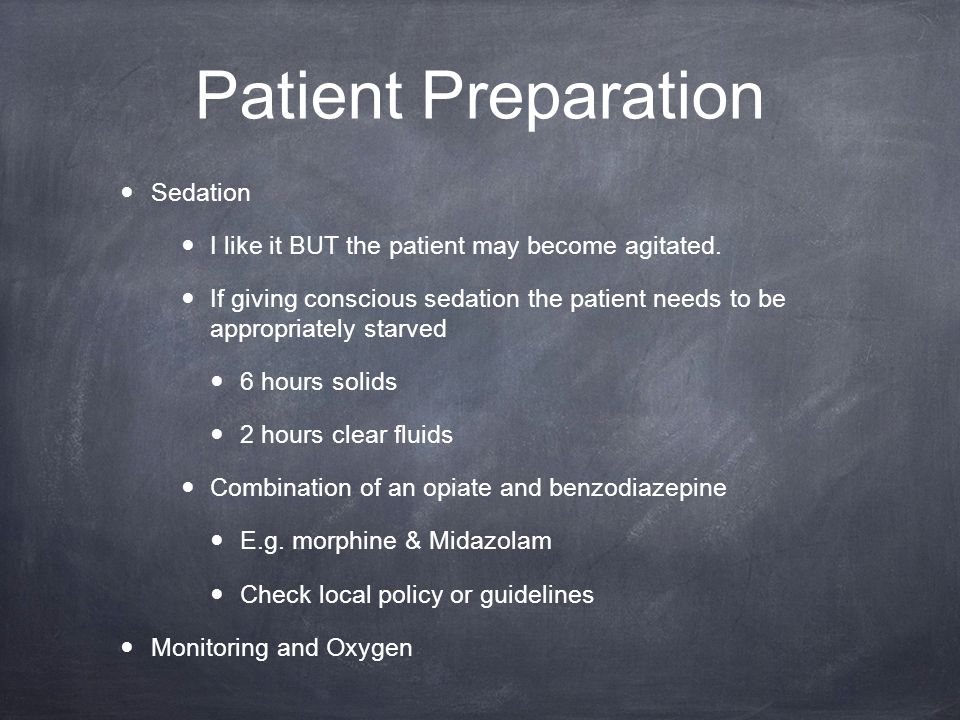 Patient Preparation

- Sedation
  - I like it BUT the patient may become agitated.
  - If giving conscious sedation the patient needs to be appropriately starved
    - 6 hours solids
    - 2 hours clear fluids
  - Combination of an opiate and benzodiazepine
    - E.g. morphine & Midazolam
    - Check local policy or guidelines
- Monitoring and Oxygen